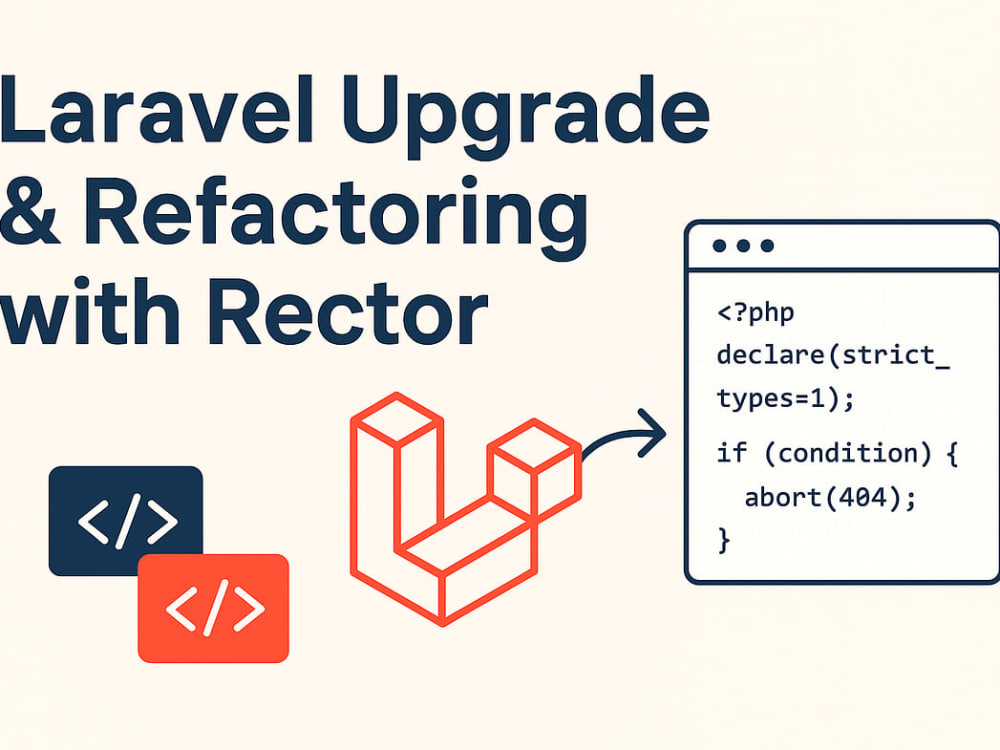 Laravel Upgrade
& Refactoring
with Rector

</>

</>

<?php
declare(strict_
types=1);

if (condition) {
  abort(404);
}